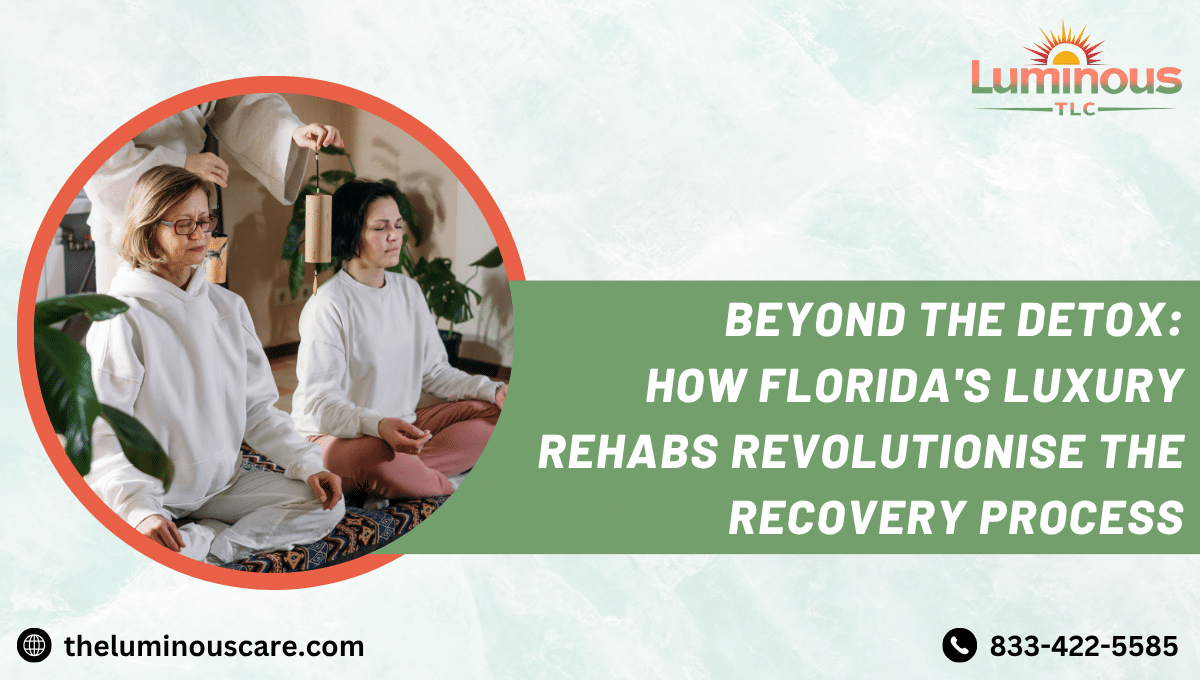 Luminous
TLC

BEYOND THE DETOX:
HOW FLORIDA'S LUXURY REHABS REVOLUTIONISE THE RECOVERY PROCESS

theluminouscare.com

833-422-5585